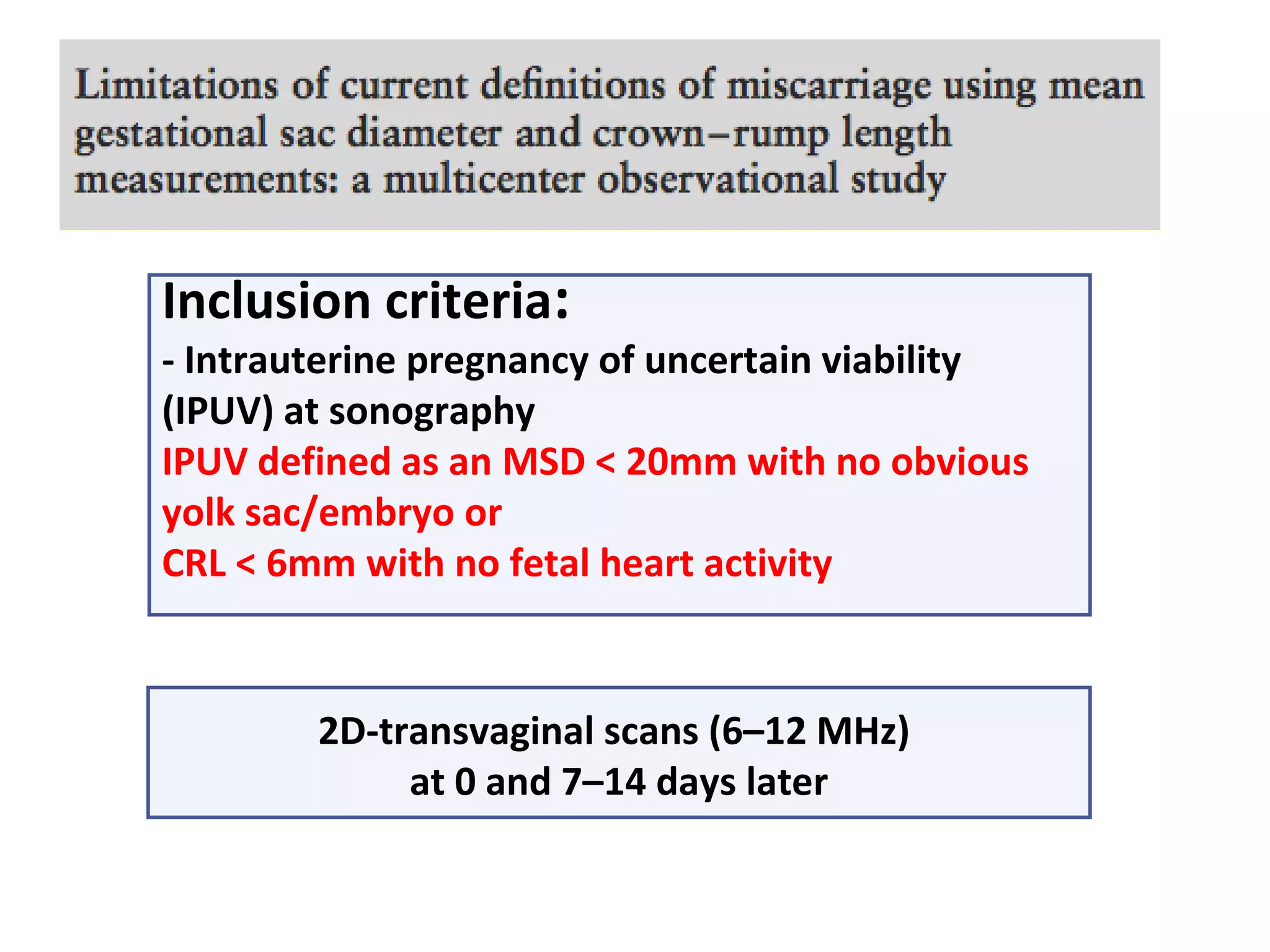 Limitations of current definitions of miscarriage using mean gestational sac diameter and crown–rump length measurements: a multicenter observational study

Inclusion criteria:

- Intrauterine pregnancy of uncertain viability (IPUV) at sonography

IPUV defined as an MSD < 20mm with no obvious yolk sac/embryo or

CRL < 6mm with no fetal heart activity

2D-transvaginal scans (6–12 MHz)
at 0 and 7–14 days later